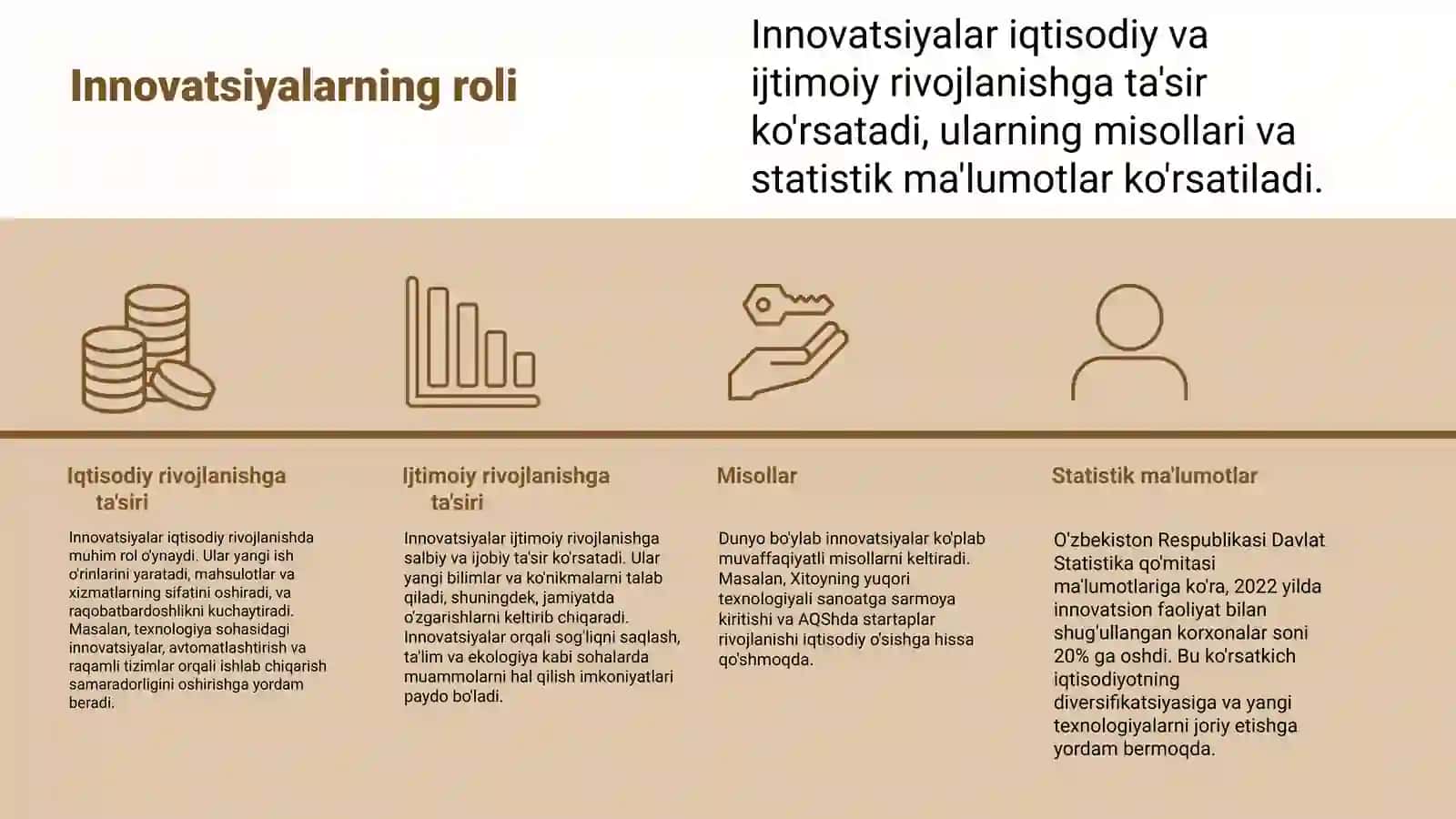 Innovatsiyalarning roli

Innovatsiyalar iqtisodiy va ijtimoiy rivojlanishga ta'sir ko'rsatadi, ularning misollari va statistik ma'lumotlar ko'rsatiladi.

Iqtisodiy rivojlanishga ta'siri

Innovatsiyalar iqtisodiy rivojlanishda muhim rol o'ynaydi. Ular yangi ish o'rinlarini yaratadi, mahsulotlar va xizmatlarning sifatini oshiradi, va raqobatbardoshlikni kuchaytiradi. Masalan, texnologiya sohasidagi innovatsiyalar, avtomatlashtirish va raqamli tizimlar orqali ishlab chiqarish samaradorligini oshirishga yordam beradi.

Ijtimoiy rivojlanishga ta'siri

Innovatsiyalar ijtimoiy rivojlanishga salbiy va ijobiy ta'sir ko'rsatadi. Ular yangi bilimlar va ko'nikmalarni talab qiladi, shuningdek, jamiyatda o'zgarishlarni keltirib chiqaradi. Innovatsiyalar orqali sog'liqni saqlash, ta'lim va ekologiya kabi sohalarda muammolarni hal qilish imkoniyatlari paydo bo'ladi.

Misollar

Dunyo bo'ylab innovatsiyalar ko'plab muvaffaqiyatli misollarni keltiradi. Masalan, Xitoyning yuqori texnologiyali sanoatga sarmoya kiritishi va AQShda startaplar rivojlanishi iqtisodiy o'sishga hissa qo'shmoqda.

Statistik ma'lumotlar

O'zbekiston Respublikasi Davlat Statistika qo'mitasi ma'lumotlariga ko'ra, 2022 yilda innovatsion faoliyat bilan shug'ullangan korxonalar soni 20% ga oshdi. Bu ko'rsatkich iqtisodiyotning diversifikatsiyasiga va yangi texnologiyalarni joriy etishga yordam bermoqda.